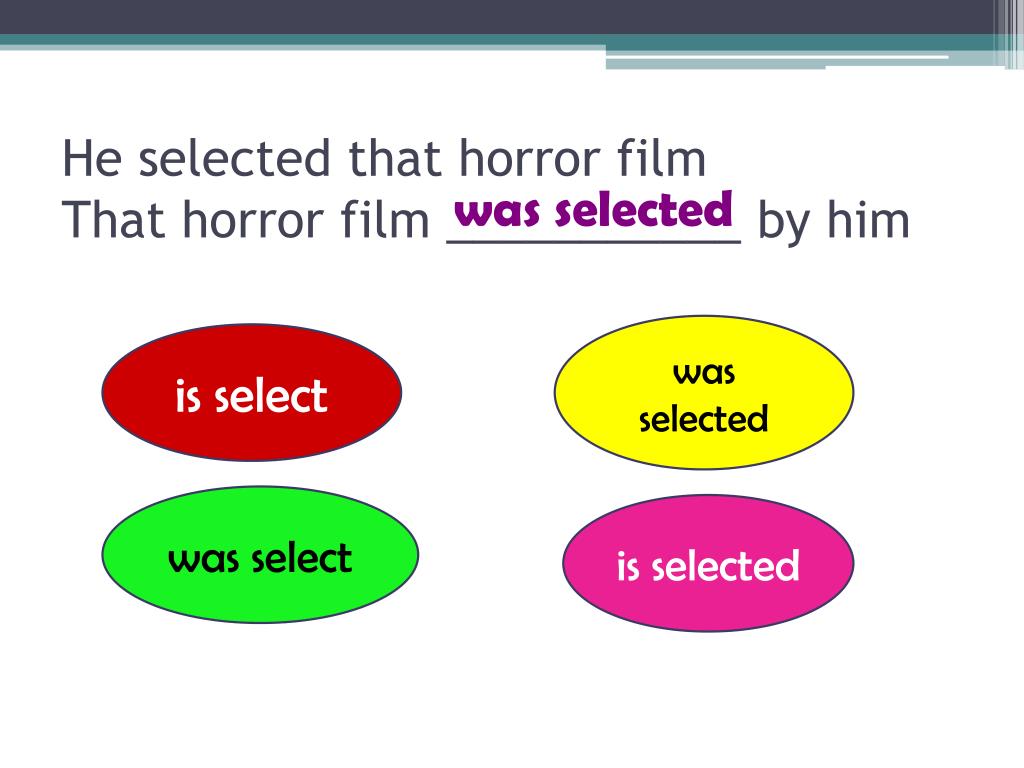 He selected that horror film
That horror film was selected by him

is select

was selected

was select

is selected